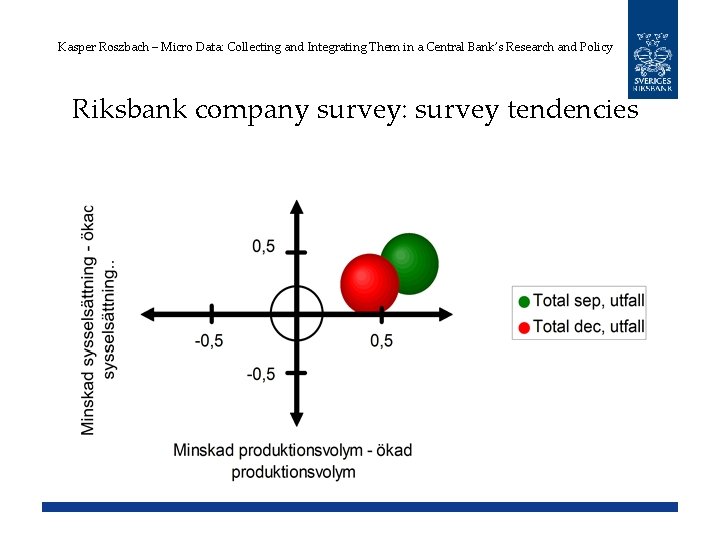 Kasper Roszbach – Micro Data: Collecting and Integrating Them in a Central Bank's Research and Policy

SVERIGES RIKSBANK

Riksbank company survey: survey tendencies

Minskad sysselsättning - ökac sysselsättning..

0,5

-0,5

0,5

-0,5

Minskad produktionsvolym - ökad produktionsvolym

Total sep, utfall
Total dec, utfall